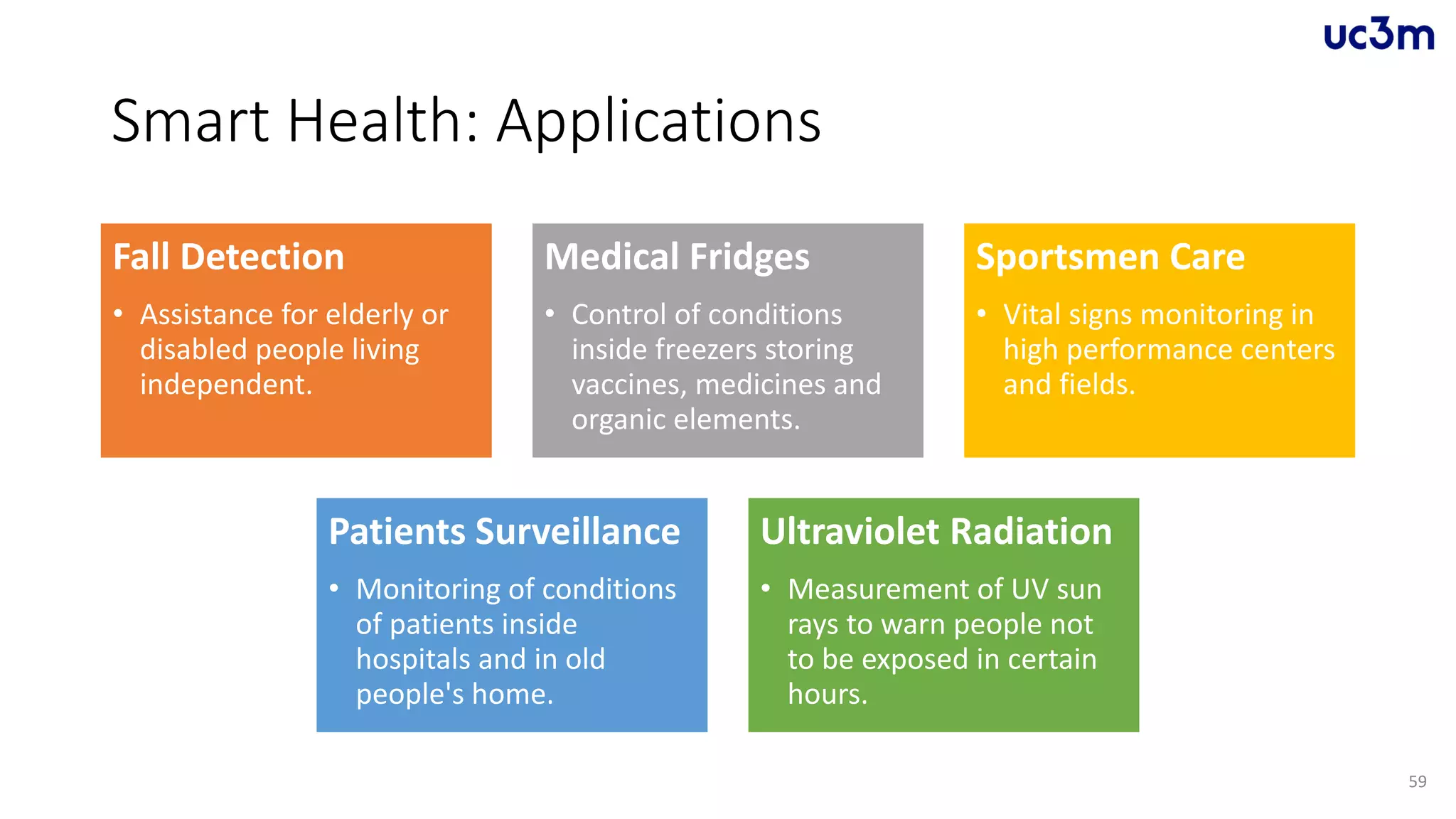 uc3m

Smart Health: Applications

Fall Detection

• Assistance for elderly or disabled people living independent.

Medical Fridges

• Control of conditions inside freezers storing vaccines, medicines and organic elements.

Sportsmen Care

• Vital signs monitoring in high performance centers and fields.

Patients Surveillance

• Monitoring of conditions of patients inside hospitals and in old people's home.

Ultraviolet Radiation

• Measurement of UV sun rays to warn people not to be exposed in certain hours.

59